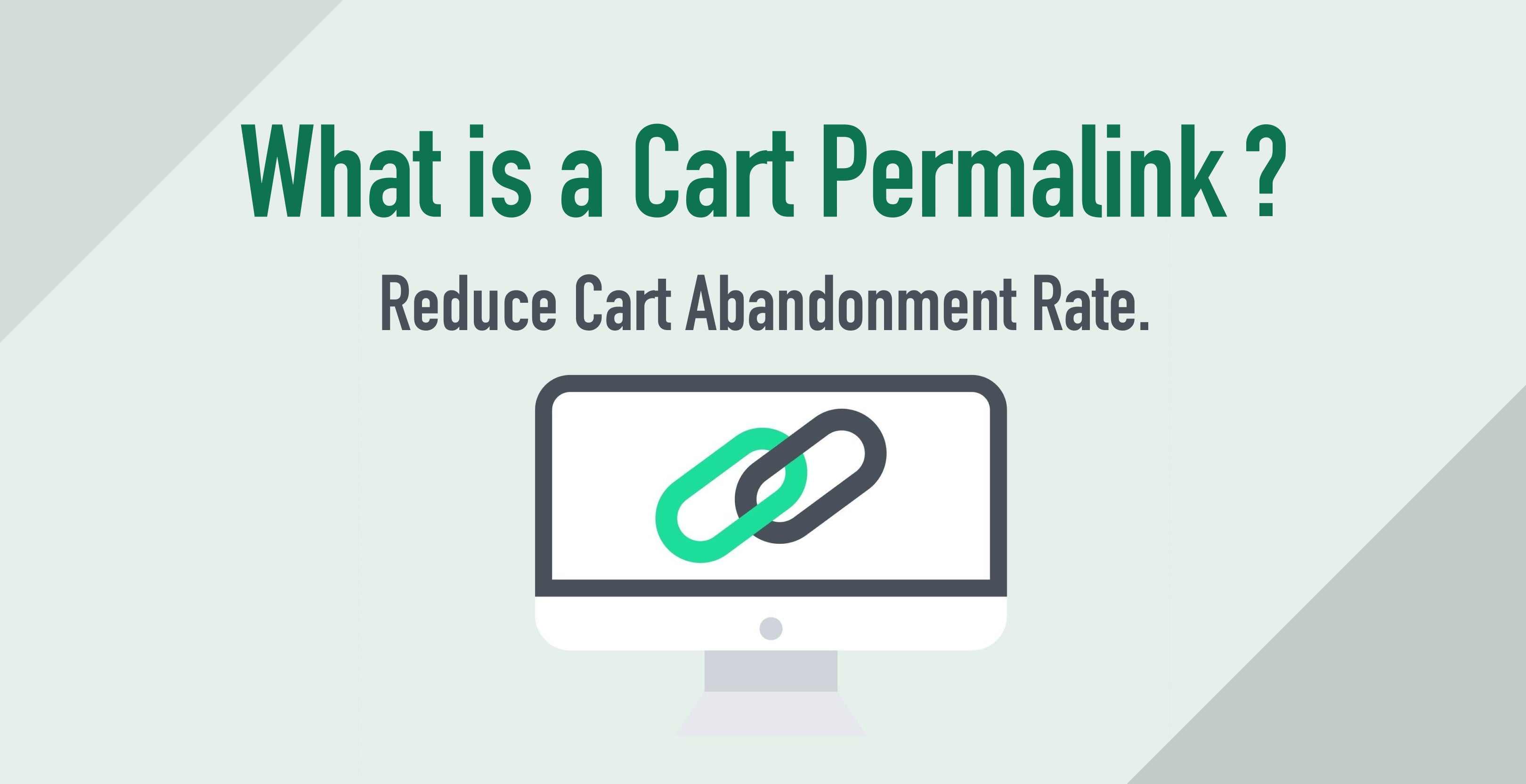 What is a Cart Permalink ?

Reduce Cart Abandonment Rate.